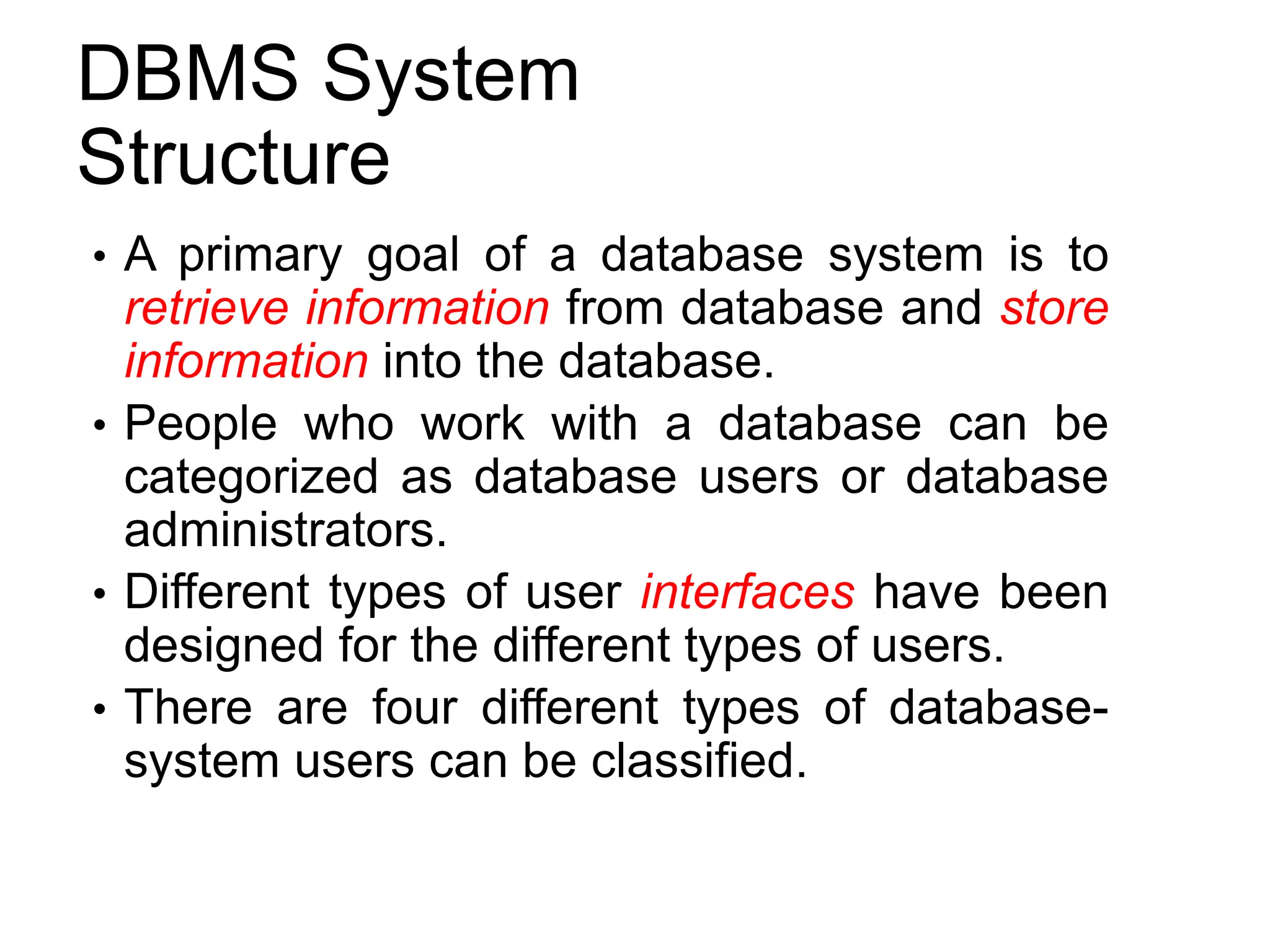 DBMS System Structure

• A primary goal of a database system is to retrieve information from database and store information into the database.
• People who work with a database can be categorized as database users or database administrators.
• Different types of user interfaces have been designed for the different types of users.
• There are four different types of database-system users can be classified.